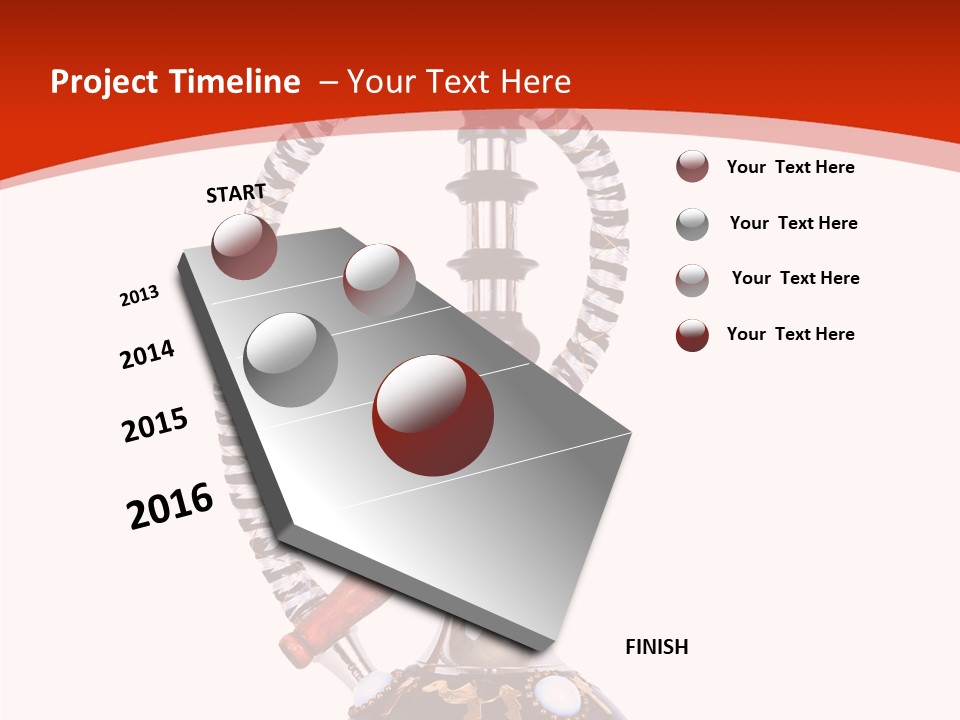 Project Timeline – Your Text Here

START

2013

2014

2015

2016

FINISH

Your Text Here

Your Text Here

Your Text Here

Your Text Here